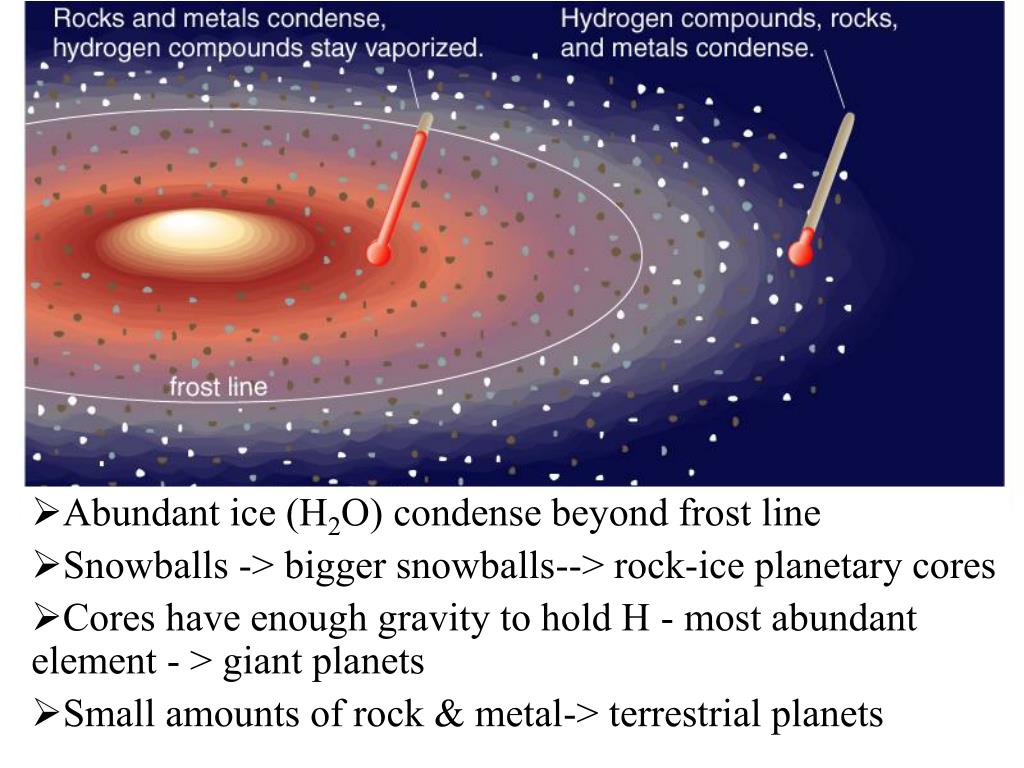 Rocks and metals condense, hydrogen compounds stay vaporized.

Hydrogen compounds, rocks, and metals condense.

frost line

➢Abundant ice ($H_2O$) condense beyond frost line

➢Snowballs -> bigger snowballs--> rock-ice planetary cores

➢Cores have enough gravity to hold H - most abundant element - > giant planets

➢Small amounts of rock & metal-> terrestrial planets